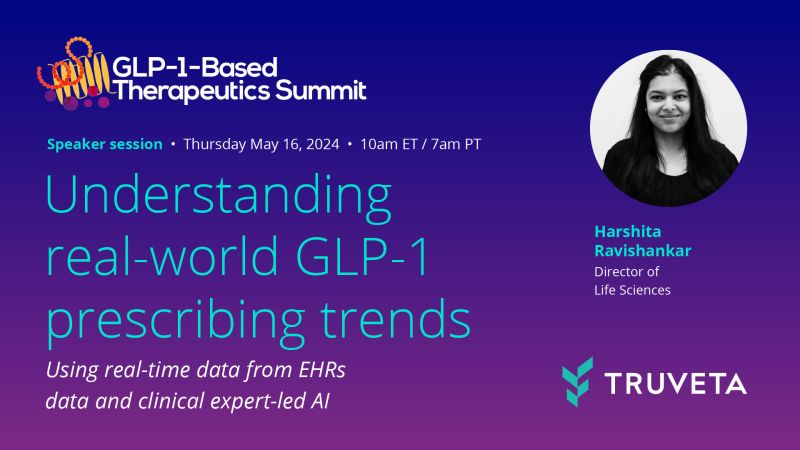 GLP-1-Based
Therapeutics Summit

Speaker session • Thursday May 16, 2024 • 10am ET / 7am PT

Understanding real-world GLP-1 prescribing trends

Using real-time data from EHRs data and clinical expert-led AI

Harshita
Ravishankar
Director of
Life Sciences

TRUVETA